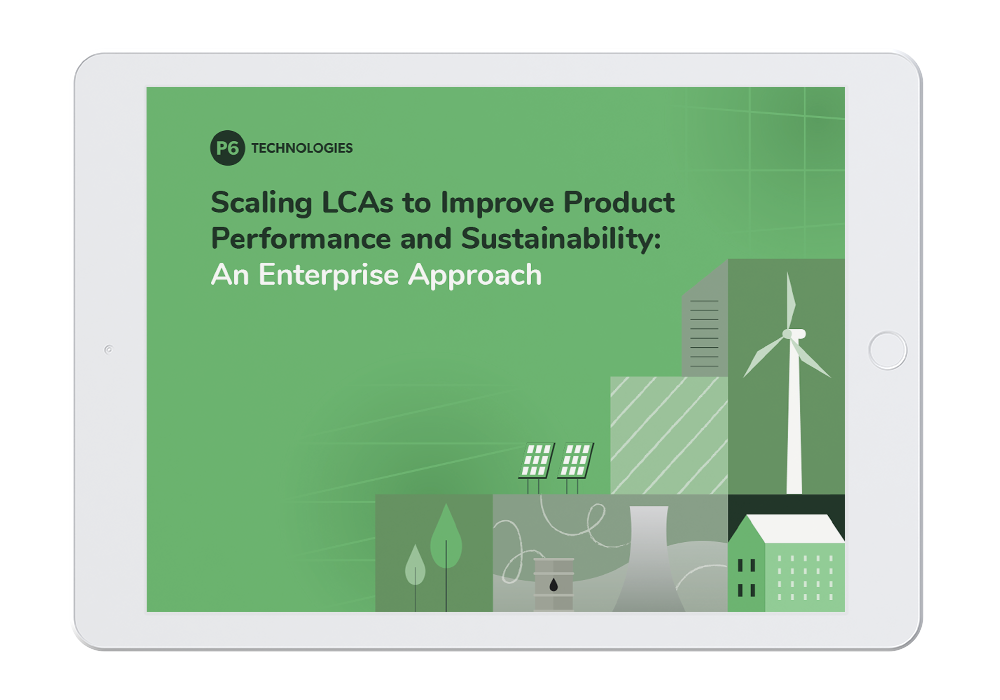 P6 TECHNOLOGIES

Scaling LCAs to Improve Product Performance and Sustainability: An Enterprise Approach